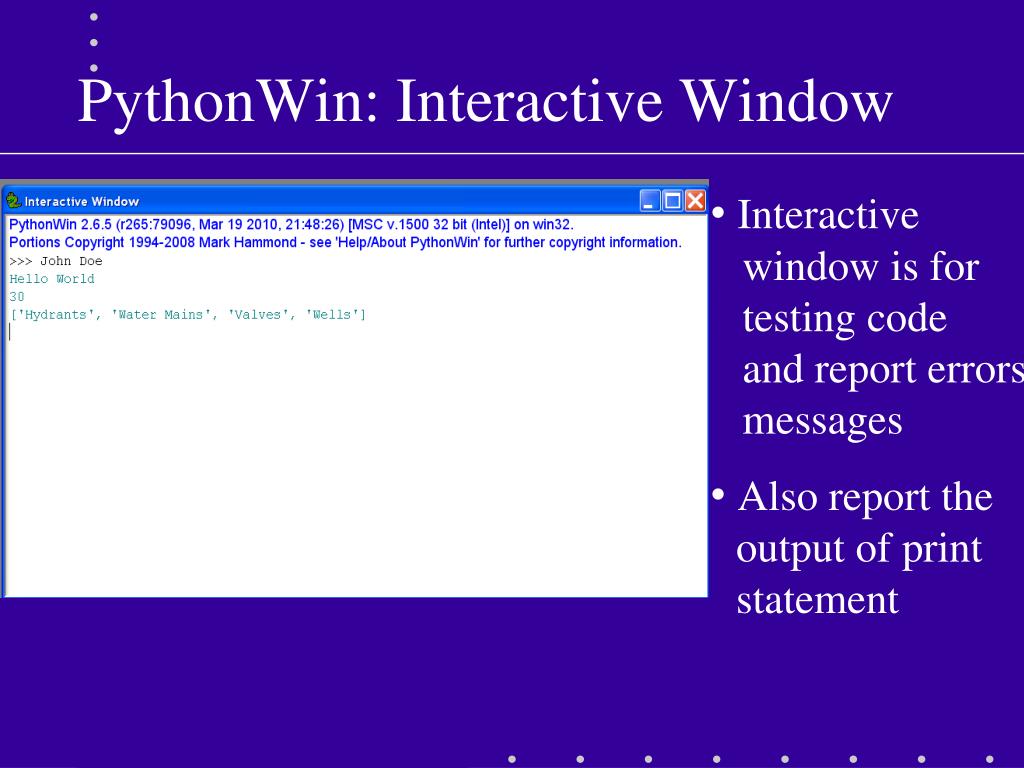 PythonWin: Interactive Window

Interactive Window

PythonWin 2.6.5 (r265:79096, Mar 19 2010, 21:48:26) [MSC v.1500 32 bit (Intel)] on win32.
Portions Copyright 1994-2008 Mark Hammond - see 'Help/About PythonWin' for further copyright information.
>>> John Doe
Hello World
30
['Hydrants', 'Water Mains', 'Valves', 'Wells']

• Interactive window is for testing code and report errors messages

• Also report the output of print statement